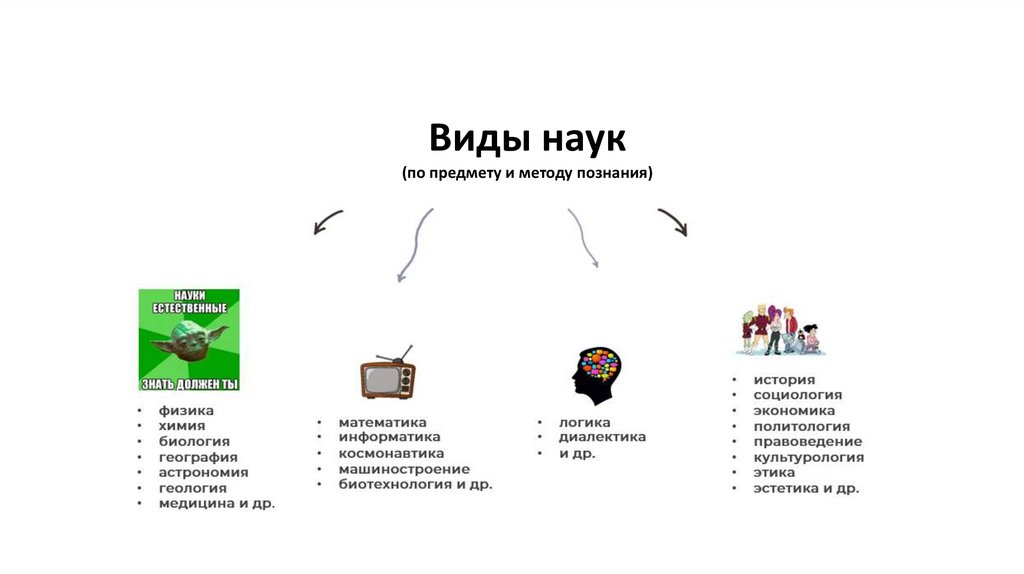 Виды наук
(по предмету и методу познания)

НАУКИ ЕСТЕСТВЕННЫЕ
ЗНАТЬ ДОЛЖЕН ТЫ

- физика
- химия
- биология
- география
- астрономия
- геология
- медицина и др.

- математика
- информатика
- космонавтика
- машиностроение
- биотехнология и др.

- логика
- диалектика
- и др.

- история
- социология
- экономика
- политология
- правоведение
- культурология
- этика
- эстетика и др.